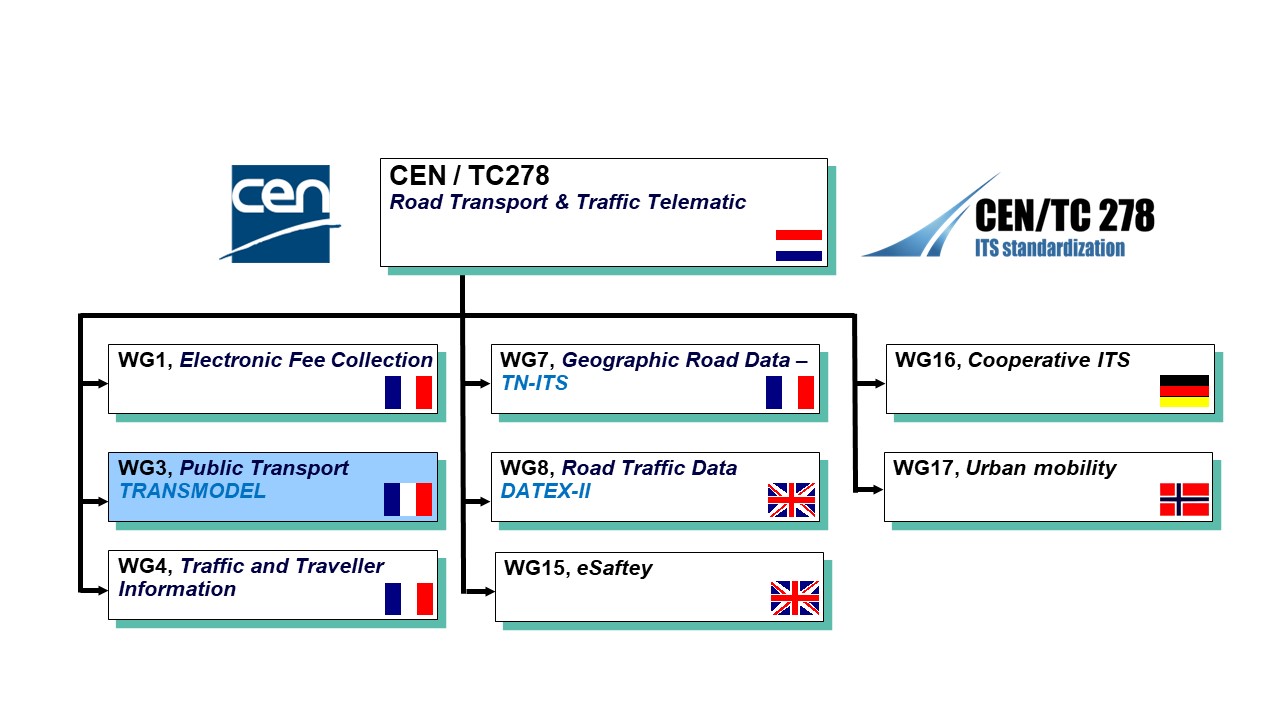 cen

CEN / TC278
Road Transport & Traffic Telematic

CEN/TC 278
ITS standardization

WG1, Electronic Fee Collection

WG3, Public Transport
TRANSMODEL

WG4, Traffic and Traveller Information

WG7, Geographic Road Data – TN-ITS

WG8, Road Traffic Data
DATEX-II

WG15, eSaftey

WG16, Cooperative ITS

WG17, Urban mobility